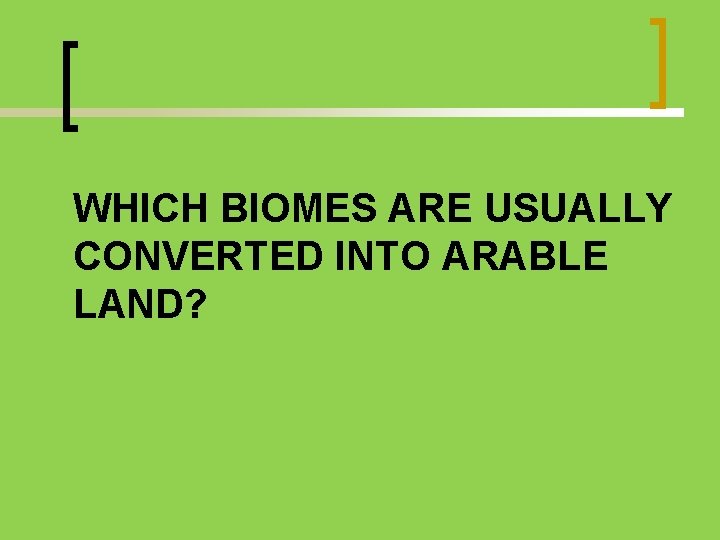 WHICH BIOMES ARE USUALLY CONVERTED INTO ARABLE LAND?